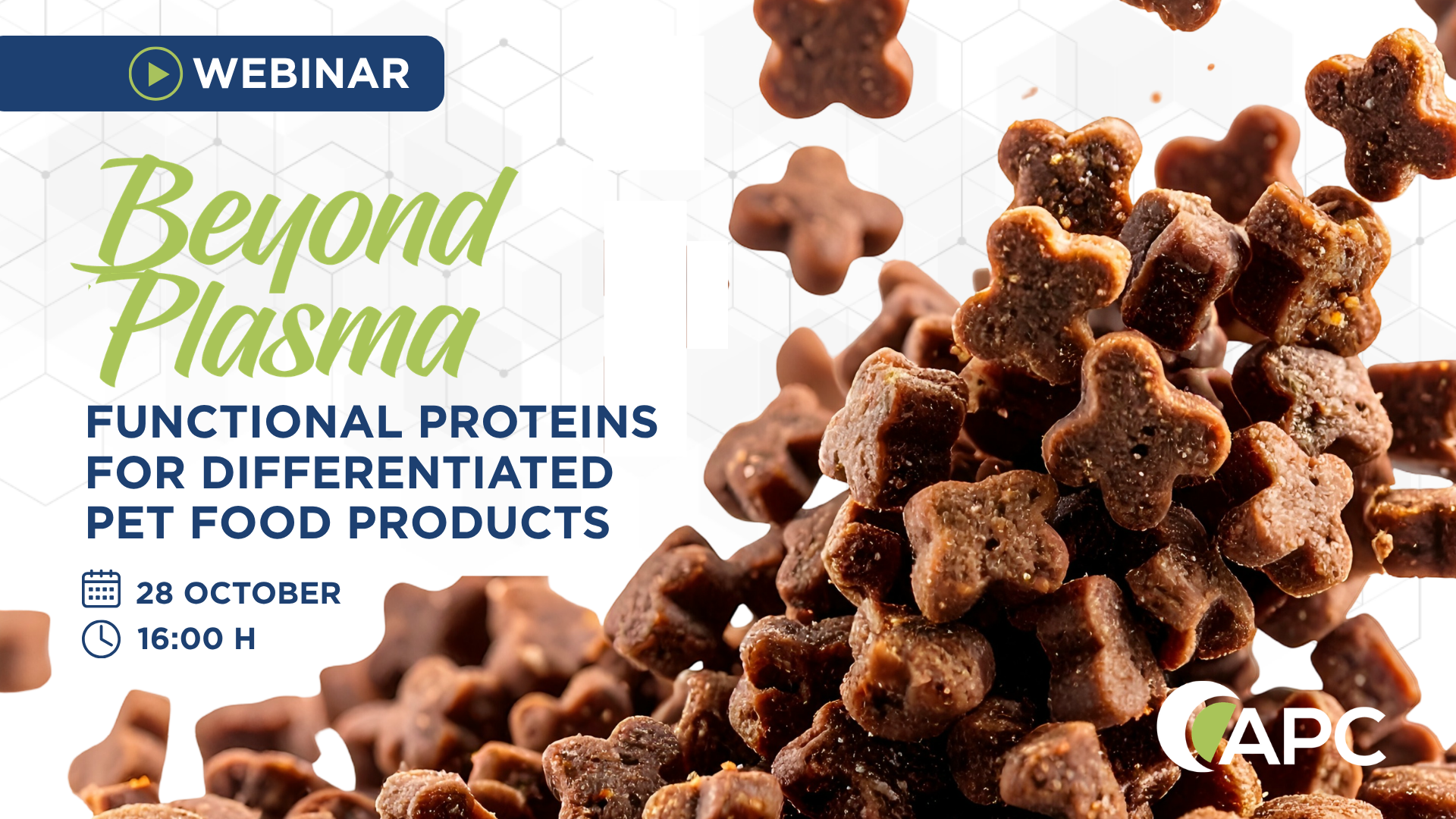 WEBINAR

Beyond Plasma

FUNCTIONAL PROTEINS FOR DIFFERENTIATED PET FOOD PRODUCTS

28 OCTOBER
16:00 H

APC